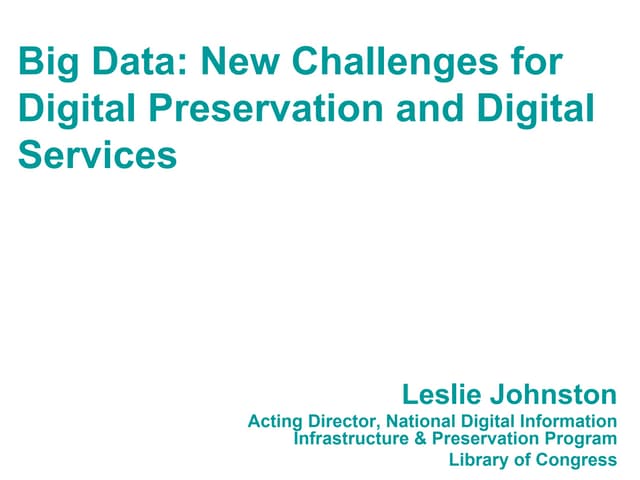 Big Data: New Challenges for Digital Preservation and Digital Services

Leslie Johnston

Acting Director, National Digital Information Infrastructure & Preservation Program

Library of Congress